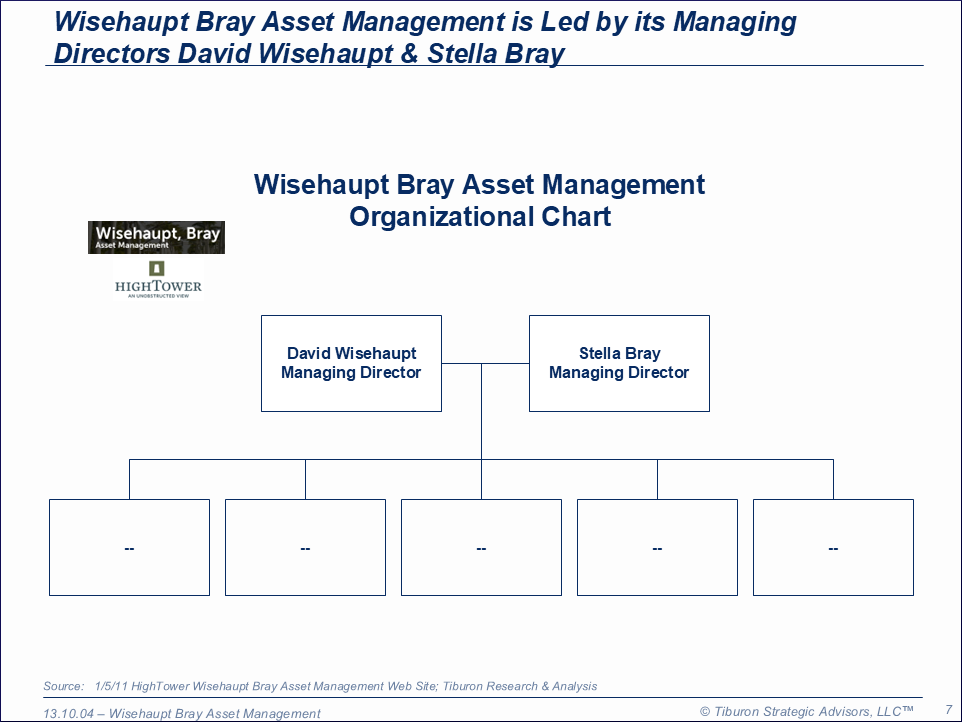 Wisehaupt Bray Asset Management is Led by its Managing Directors David Wisehaupt & Stella Bray

Wisehaupt Bray Asset Management
Organizational Chart

Wisehaupt, Bray
Asset Management

HIGHTOWER
AN UNOBSTRUCTED VIEW

David Wisehaupt
Managing Director

Stella Bray
Managing Director

--

--

--

--

--

Source: 1/5/11 HighTower Wisehaupt Bray Asset Management Web Site; Tiburon Research & Analysis

13.10.04 – Wisehaupt Bray Asset Management

© Tiburon Strategic Advisors, LLC™

7